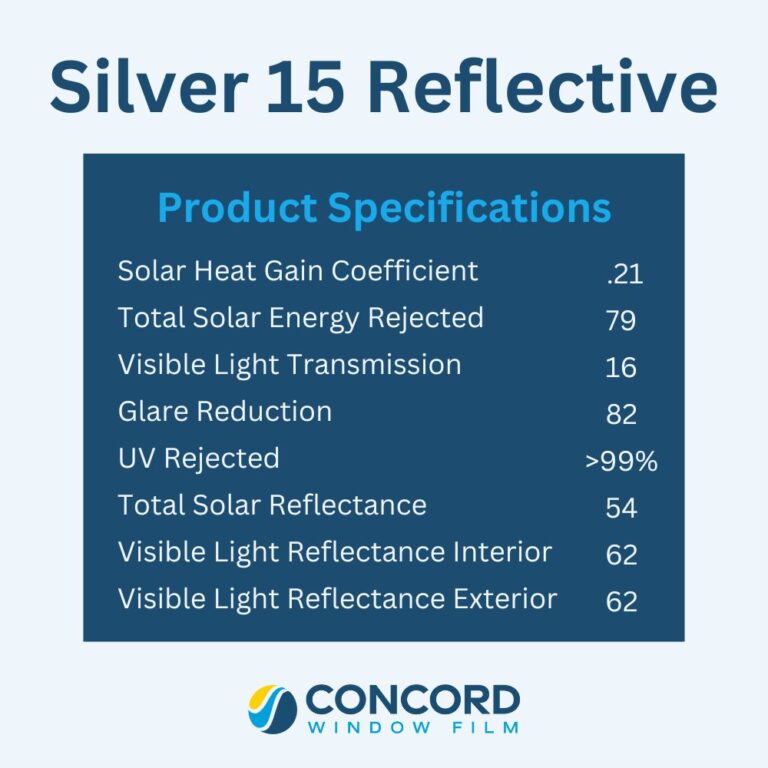 Silver 15 Reflective

Product Specifications

| | |
|---|---|
| Solar Heat Gain Coefficient | .21 |
| Total Solar Energy Rejected | 79 |
| Visible Light Transmission | 16 |
| Glare Reduction | 82 |
| UV Rejected | >99% |
| Total Solar Reflectance | 54 |
| Visible Light Reflectance Interior | 62 |
| Visible Light Reflectance Exterior | 62 |

CONCORD
WINDOW FILM